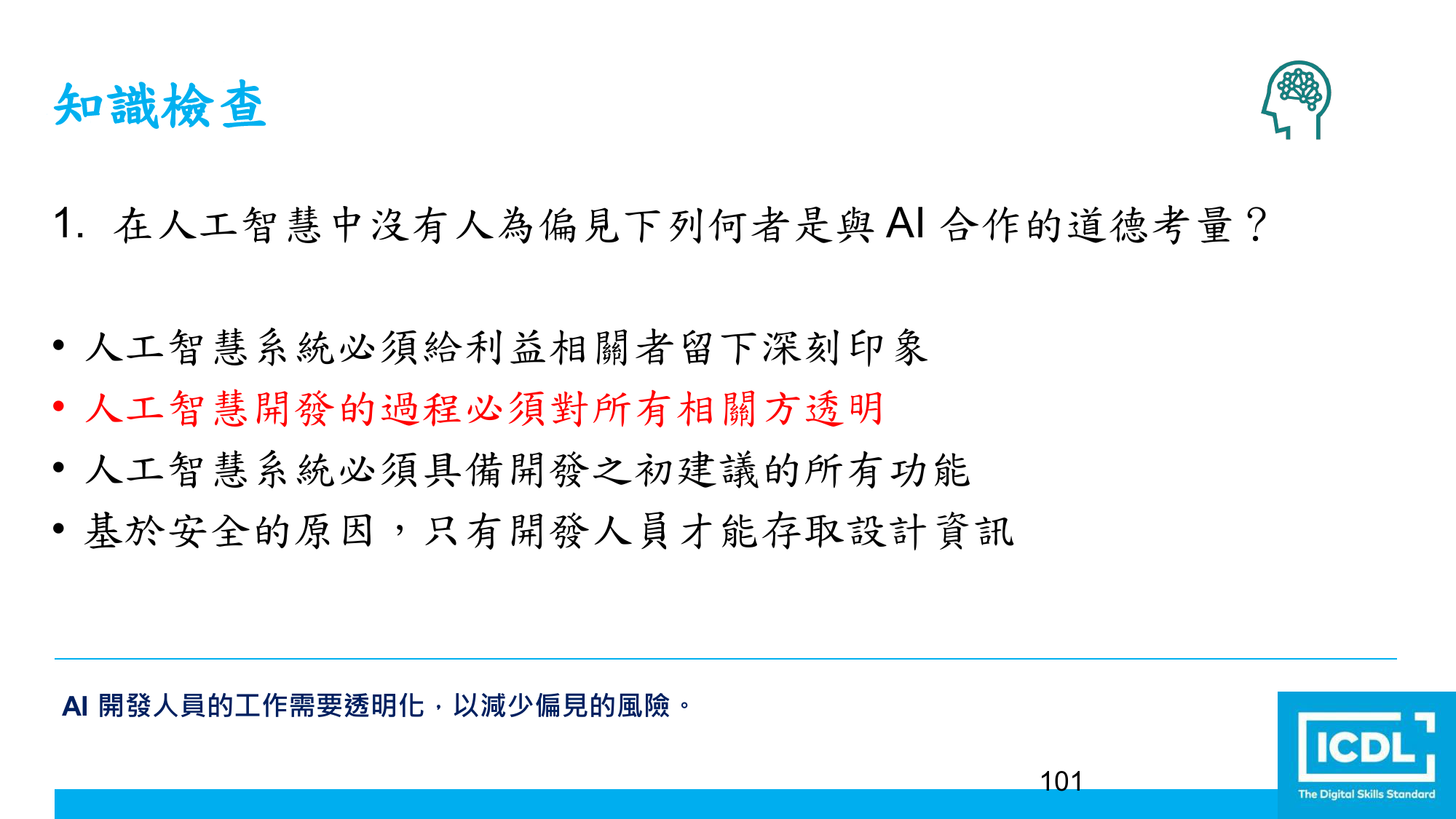 知識檢查

1. 在人工智慧中沒有人為偏見下列何者是與 AI 合作的道德考量？

• 人工智慧系統必須給利益相關者留下深刻印象
• 人工智慧開發的過程必須對所有相關方透明
• 人工智慧系統必須具備開發之初建議的所有功能
• 基於安全的原因，只有開發人員才能存取設計資訊

AI 開發人員的工作需要透明化，以減少偏見的風險。

101

ICDL
The Digital Skills Standard